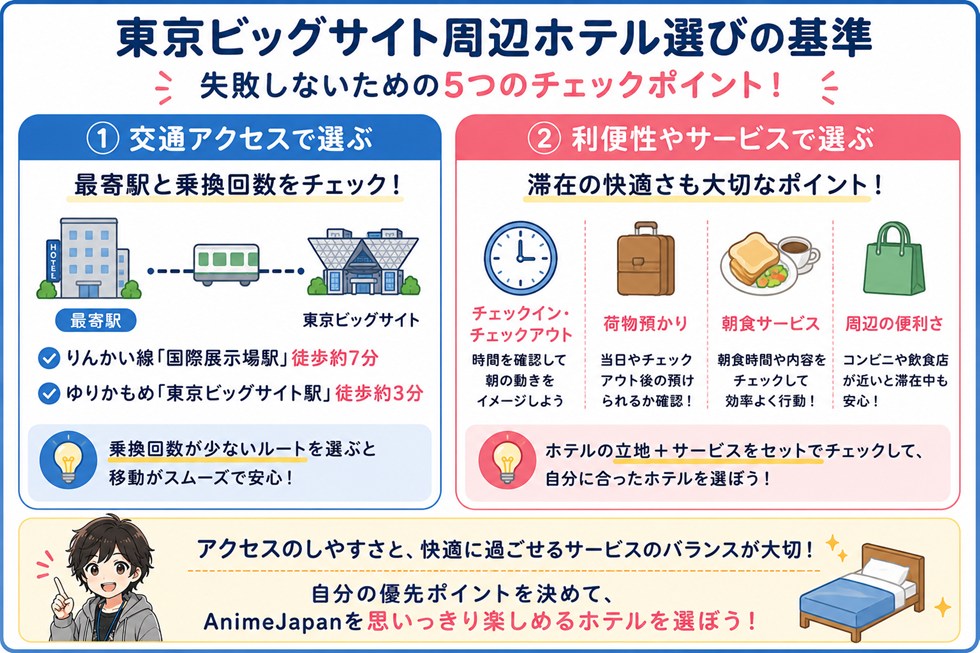 東京ビッグサイト周辺ホテル選びの基準

失敗しないための5つのチェックポイント！

① 交通アクセスで選ぶ

最寄駅と乗換回数をチェック！

HOTEL

最寄駅

東京ビッグサイト

りんかい線「国際展示場駅」徒歩約7分

ゆりかもめ「東京ビッグサイト駅」徒歩約3分

乗換回数が少ないルートを選ぶと移動がスムーズで安心！

② 利便性やサービスで選ぶ

滞在の快適さも大切なポイント！

チェックイン・チェックアウト
時間を確認して朝の動きをイメージしよう

荷物預かり
当日やチェックアウト後の預けられるか確認！

朝食サービス
朝食時間や内容をチェックして効率よく行動！

周辺の便利さ
コンビニや飲食店が近いと滞在中も安心！

ホテルの立地＋サービスをセットでチェックして、自分に合ったホテルを選ぼう！

アクセスのしやすさと、快適に過ごせるサービスのバランスが大切！

自分の優先ポイントを決めて、AnimeJapanを思いっきり楽しめるホテルを選ぼう！